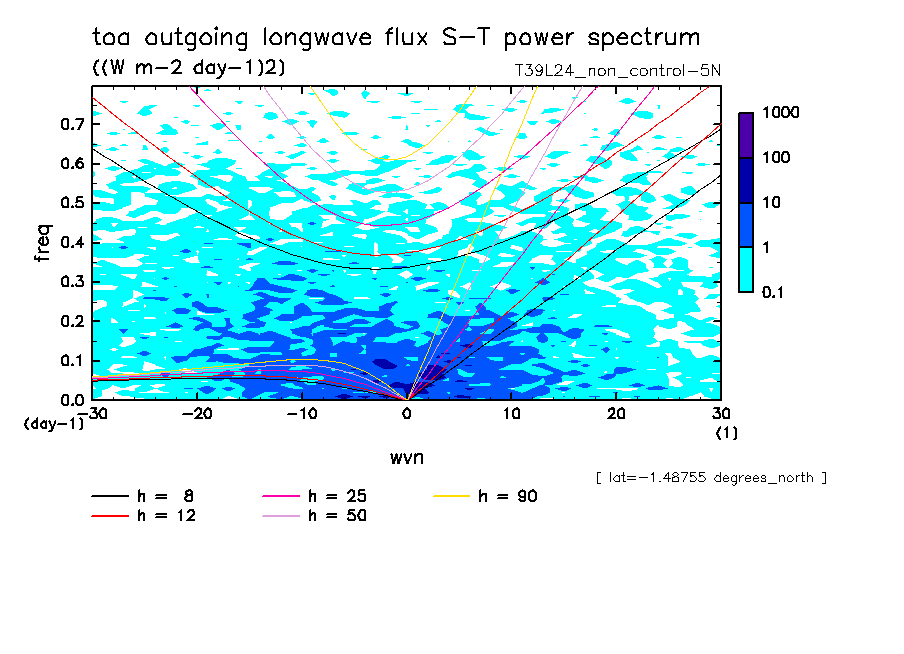 toa outgoing longwave flux S-T power spectrum
((W m-2 day-1)2)
T39L24_non_control-5N

1000
100
10
1
0.1

freq
0.7
0.6
0.5
0.4
0.3
0.2
0.1
0.0
(day-1)

-30
-20
-10
0
10
20
30
(1)

wvn

[ lat=-1.48755 degrees_north ]

h = 8
h = 12
h = 25
h = 50
h = 90